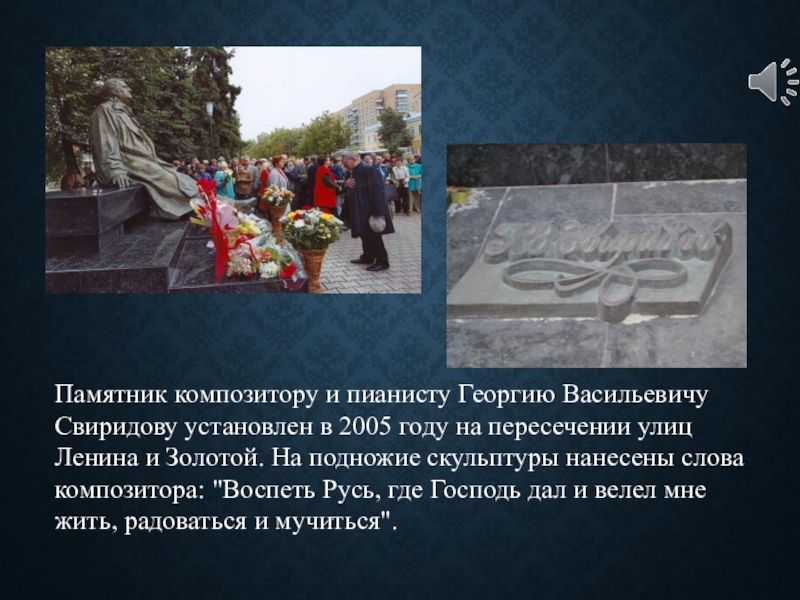 Г.В. Свиридов

Памятник композитору и пианисту Георгию Васильевичу Свиридову установлен в 2005 году на пересечении улиц Ленина и Золотой. На подножие скульптуры нанесены слова композитора: "Воспеть Русь, где Господь дал и велел мне жить, радоваться и мучиться".